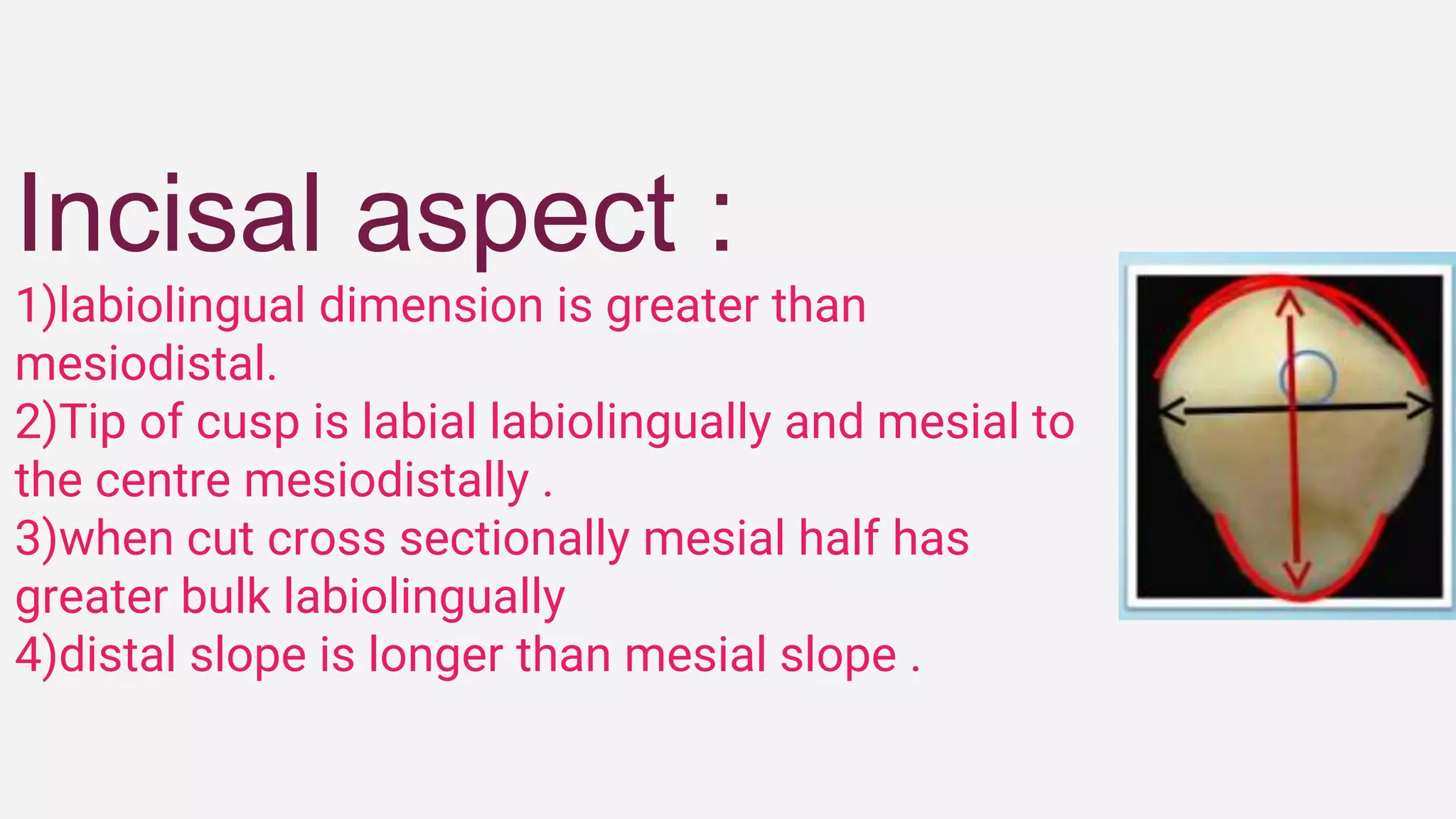 Incisal aspect :

1)labiolingual dimension is greater than mesiodistal.
2)Tip of cusp is labial labiolingually and mesial to the centre mesiodistally .
3)when cut cross sectionally mesial half has greater bulk labiolingually
4)distal slope is longer than mesial slope .